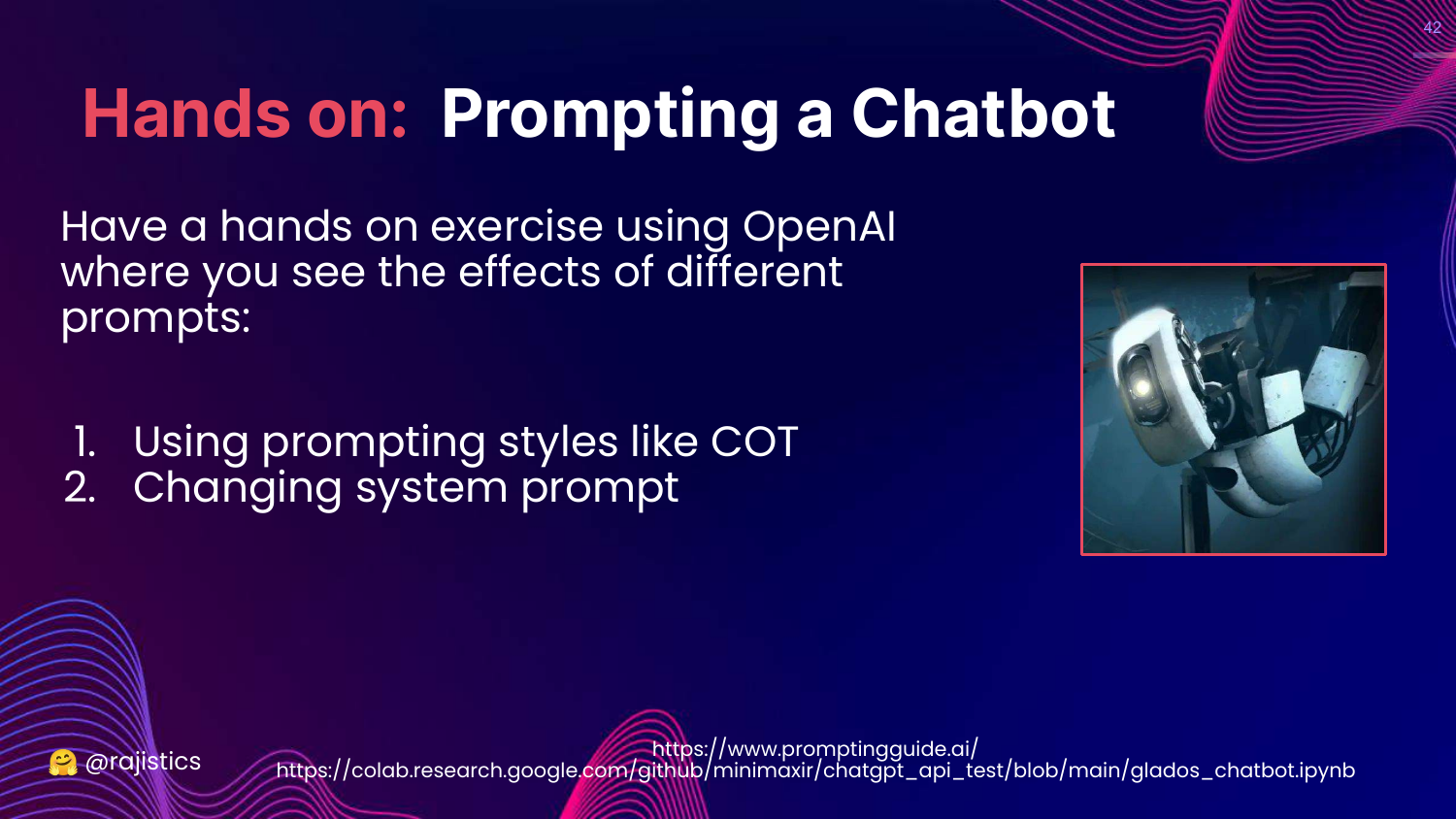 42

Hands on: Prompting a Chatbot

Have a hands on exercise using OpenAI where you see the effects of different prompts:

1. Using prompting styles like COT
2. Changing system prompt

🤗 @rajistics

https://www.promptingguide.ai/
https://colab.research.google.com/github/minimaxir/chatgpt_api_test/blob/main/glados_chatbot.ipynb